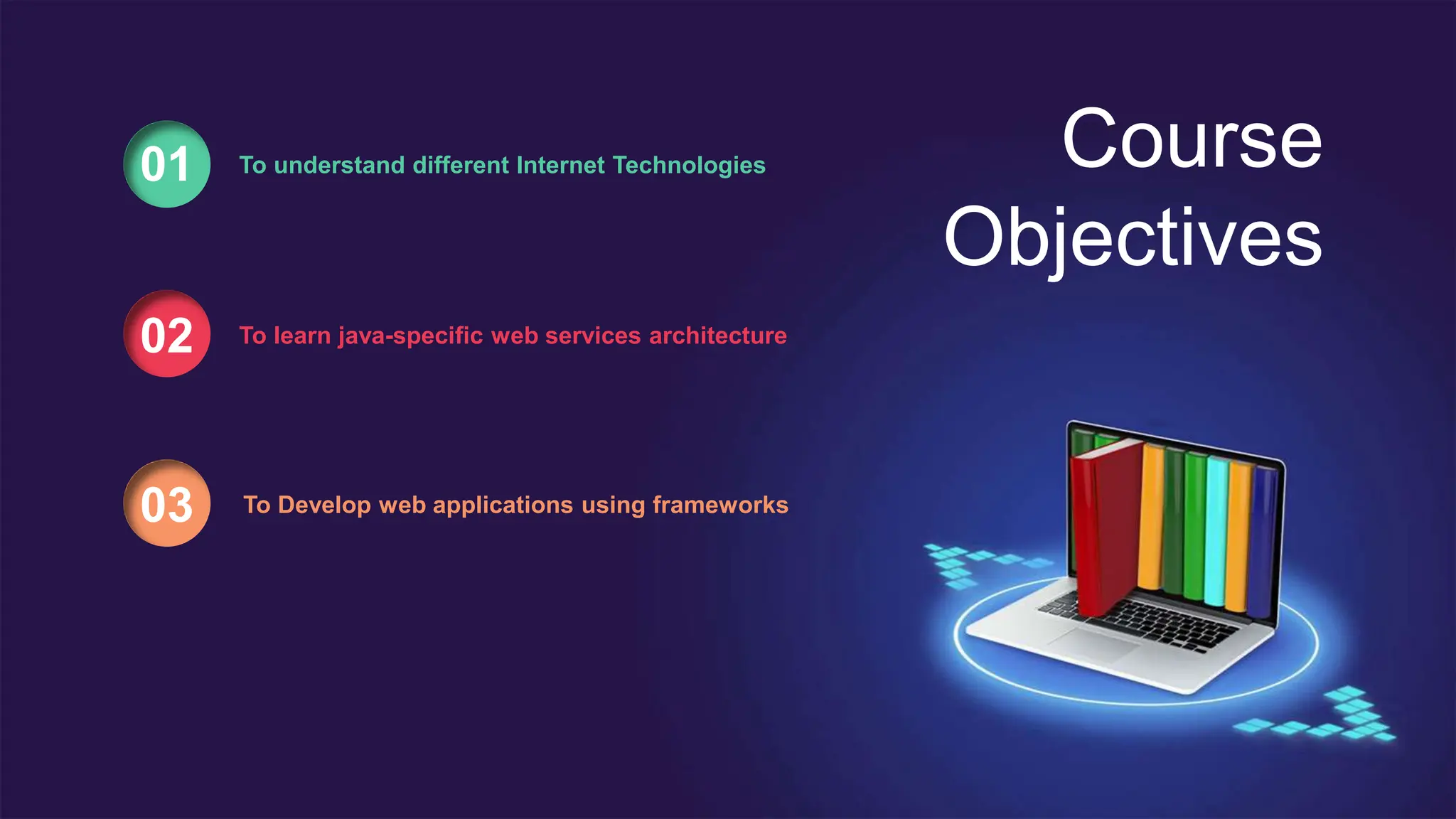 Course Objectives

01 To understand different Internet Technologies

02 To learn java-specific web services architecture

03 To Develop web applications using frameworks